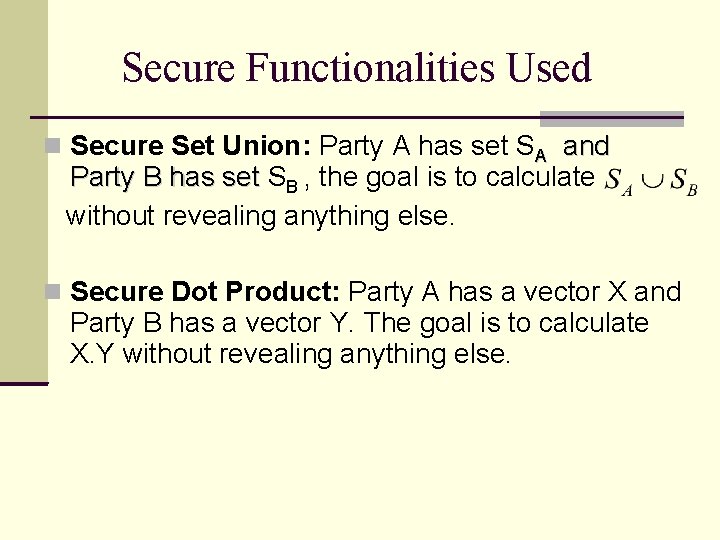 Secure Functionalities Used

Secure Set Union: Party A has set $S_A$ and Party B has set $S_B$ , the goal is to calculate $S_A \cup S_B$ without revealing anything else.

Secure Dot Product: Party A has a vector X and Party B has a vector Y. The goal is to calculate X.Y without revealing anything else.